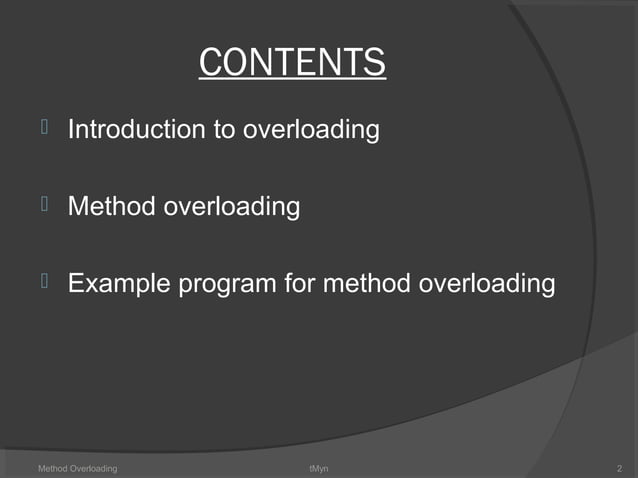 CONTENTS

 Introduction to overloading

 Method overloading

 Example program for method overloading

Method Overloading tMyn 2